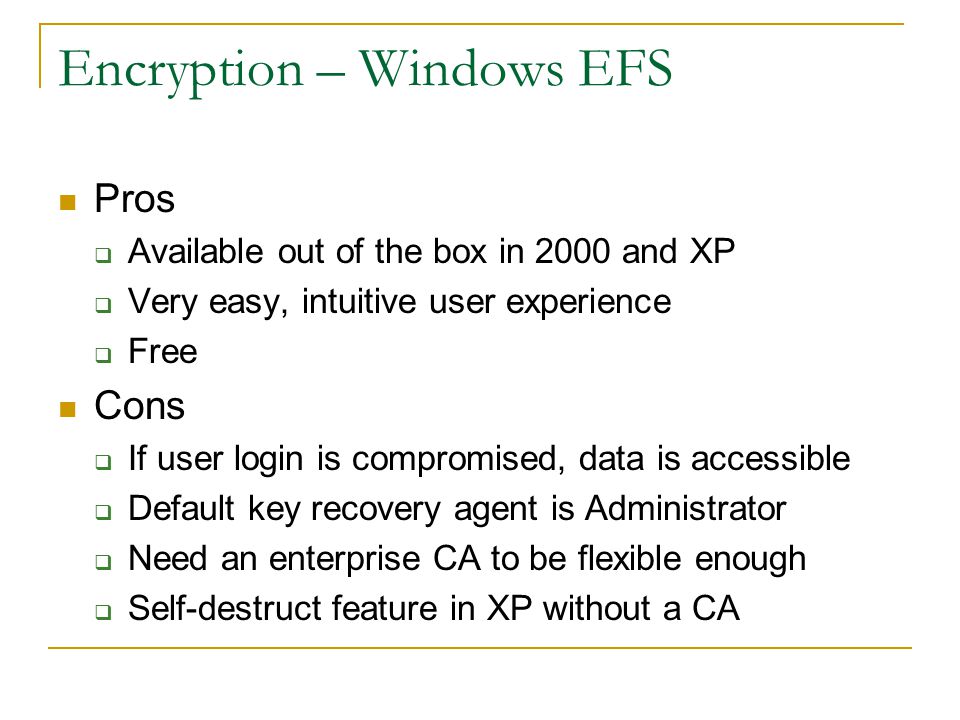 Encryption – Windows EFS

Pros
Available out of the box in 2000 and XP
Very easy, intuitive user experience
Free

Cons
If user login is compromised, data is accessible
Default key recovery agent is Administrator
Need an enterprise CA to be flexible enough
Self-destruct feature in XP without a CA